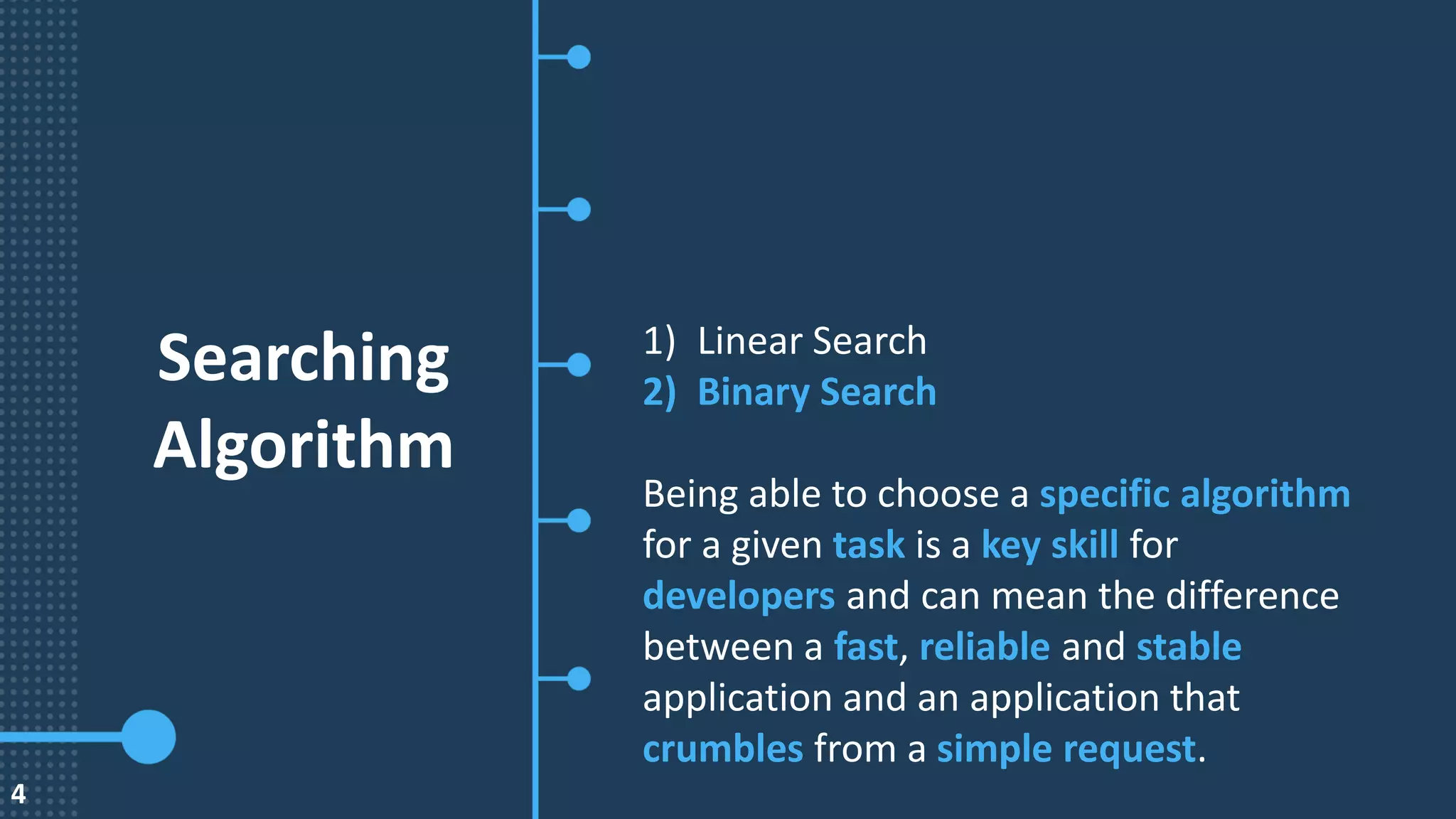 Searching Algorithm

1) Linear Search
2) Binary Search

Being able to choose a specific algorithm for a given task is a key skill for developers and can mean the difference between a fast, reliable and stable application and an application that crumbles from a simple request.

4